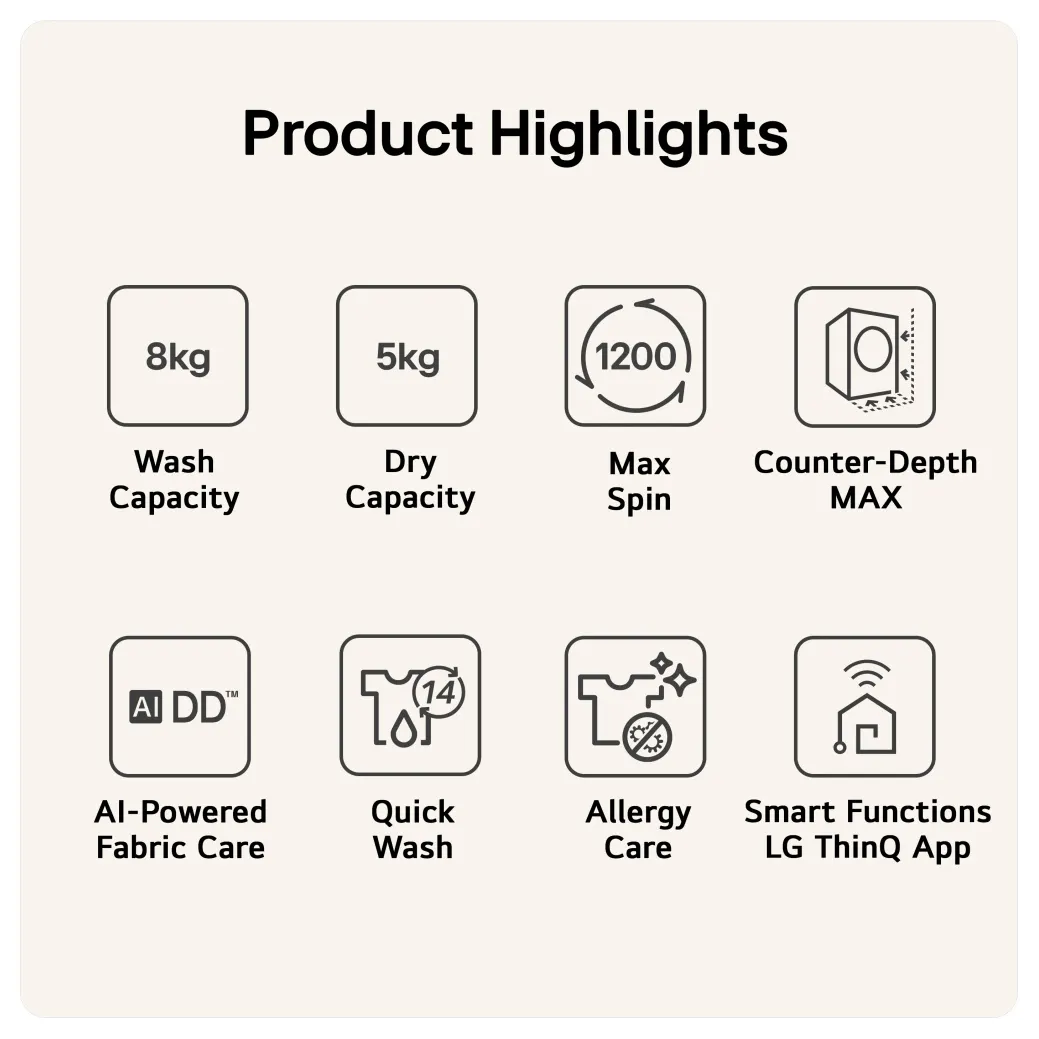 Product Highlights

8kg
Wash Capacity

5kg
Dry Capacity

1200
Max Spin

Counter-Depth MAX

AI DD™
AI-Powered Fabric Care

14
Quick Wash

Allergy Care

Smart Functions LG ThinQ App